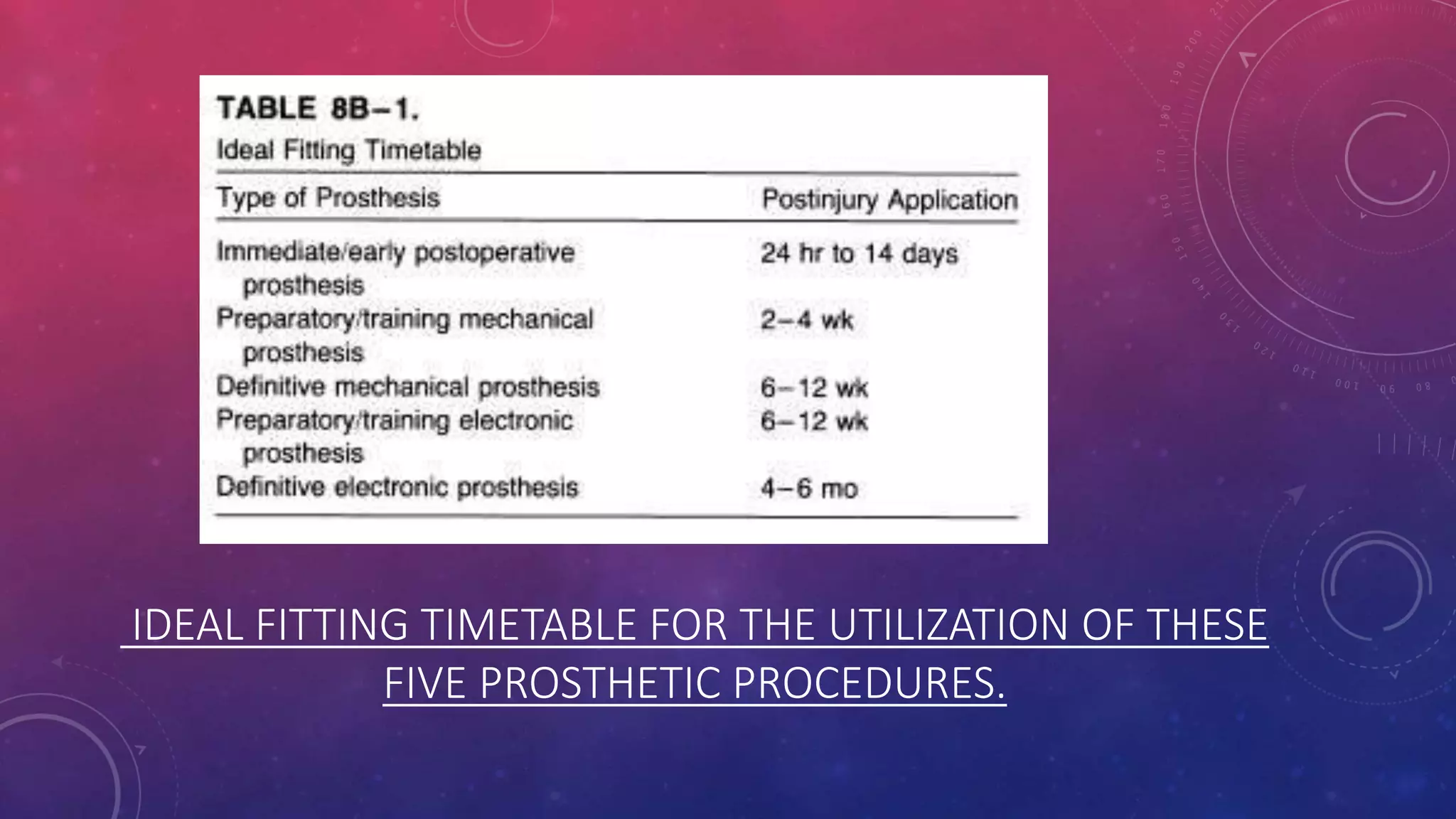 TABLE 8B–1.
Ideal Fitting Timetable

| Type of Prosthesis | Postinjury Application |
|---|---|
| Immediate/early postoperative prosthesis | 24 hr to 14 days |
| Preparatory/training mechanical prosthesis | 2–4 wk |
| Definitive mechanical prosthesis | 6–12 wk |
| Preparatory/training electronic prosthesis | 6–12 wk |
| Definitive electronic prosthesis | 4–6 mo |

IDEAL FITTING TIMETABLE FOR THE UTILIZATION OF THESE FIVE PROSTHETIC PROCEDURES.